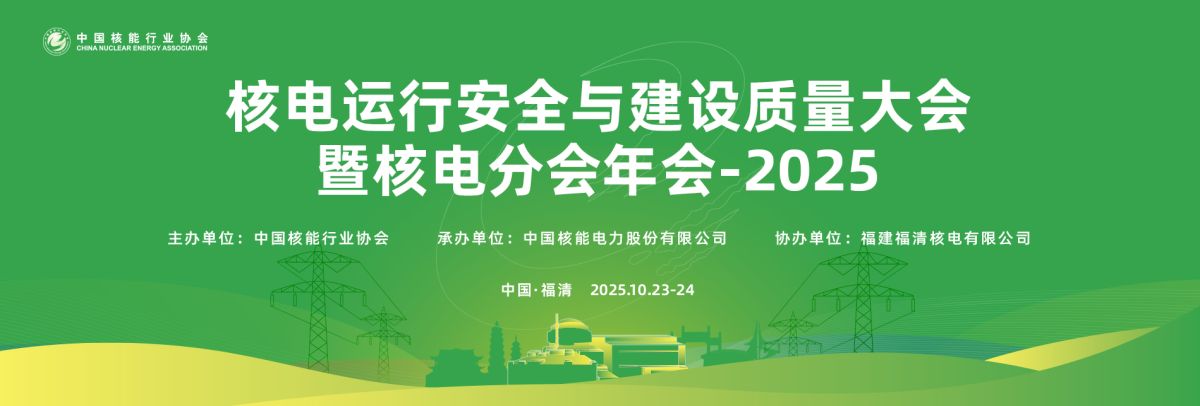 中国核能行业协会
CHINA NUCLEAR ENERGY ASSOCIATION

核电运行安全与建设质量大会
暨核电分会年会-2025

主办单位：中国核能行业协会　承办单位：中国核能电力股份有限公司　协办单位：福建福清核电有限公司

中国·福清　2025.10.23-24